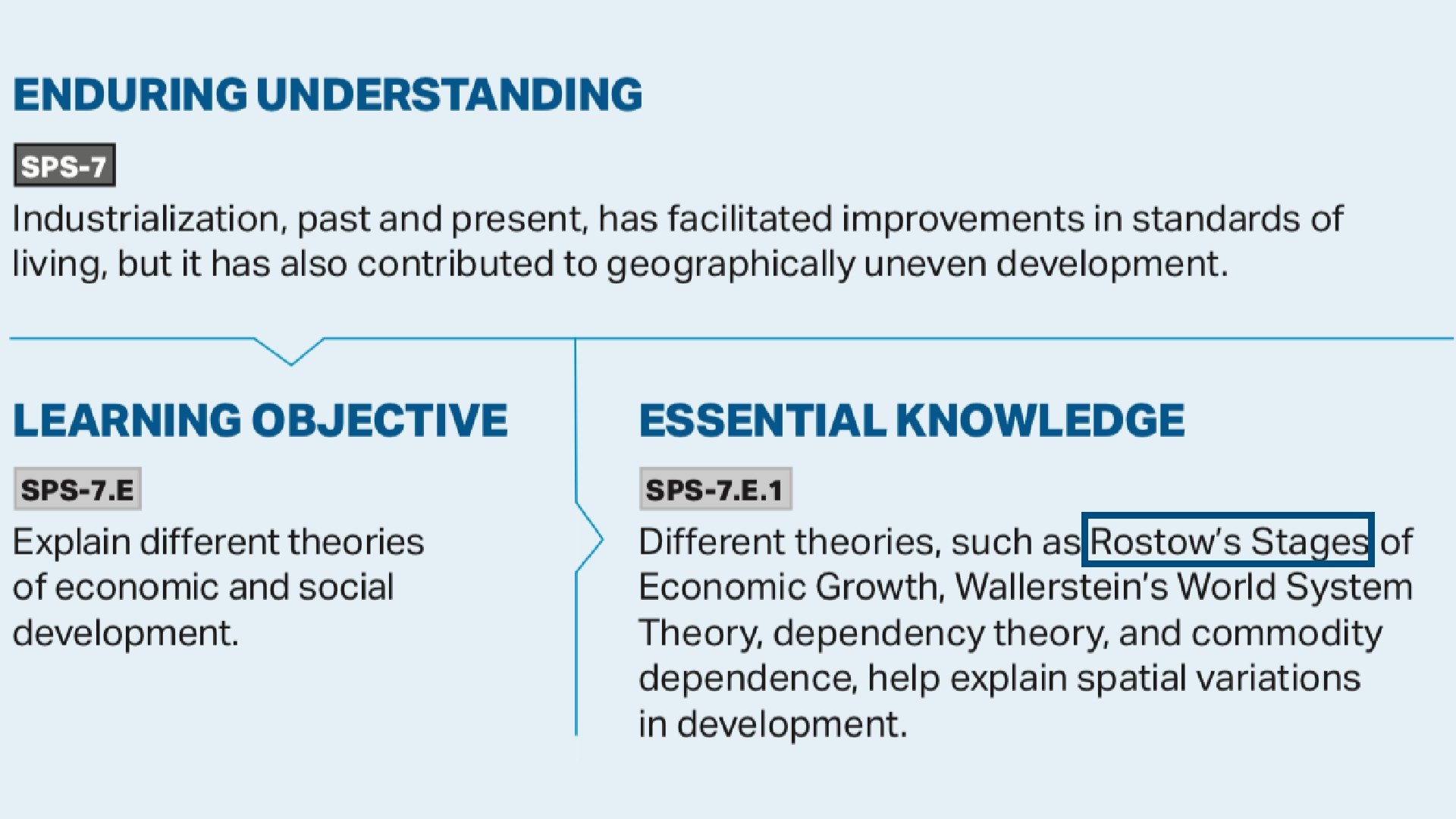 ENDURING UNDERSTANDING

SPS-7

Industrialization, past and present, has facilitated improvements in standards of living, but it has also contributed to geographically uneven development.

LEARNING OBJECTIVE

SPS-7.E

Explain different theories of economic and social development.

ESSENTIAL KNOWLEDGE

SPS-7.E.1

Different theories, such as Rostow's Stages of Economic Growth, Wallerstein's World System Theory, dependency theory, and commodity dependence, help explain spatial variations in development.